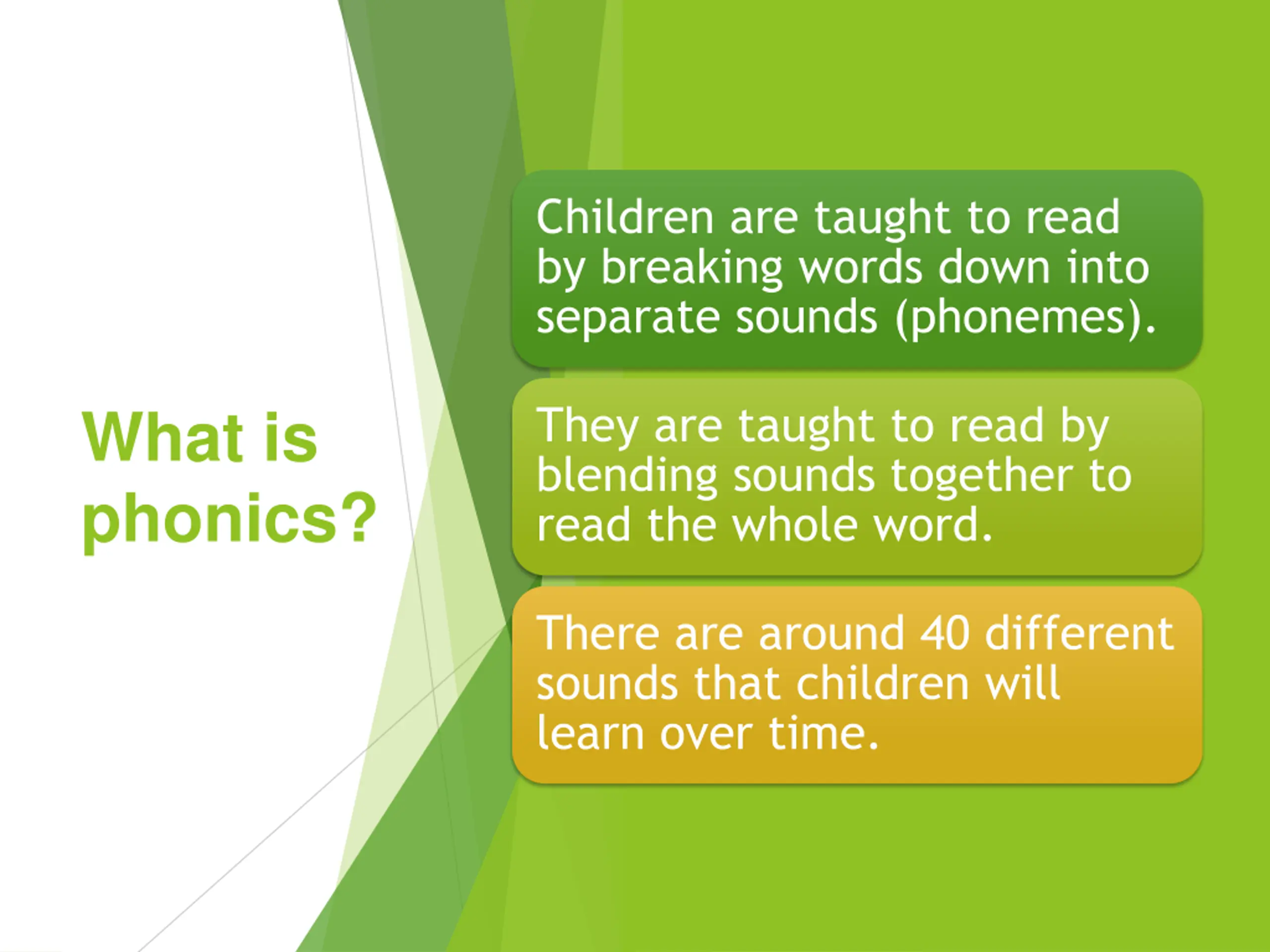 What is phonics?

Children are taught to read by breaking words down into separate sounds (phonemes).

They are taught to read by blending sounds together to read the whole word.

There are around 40 different sounds that children will learn over time.